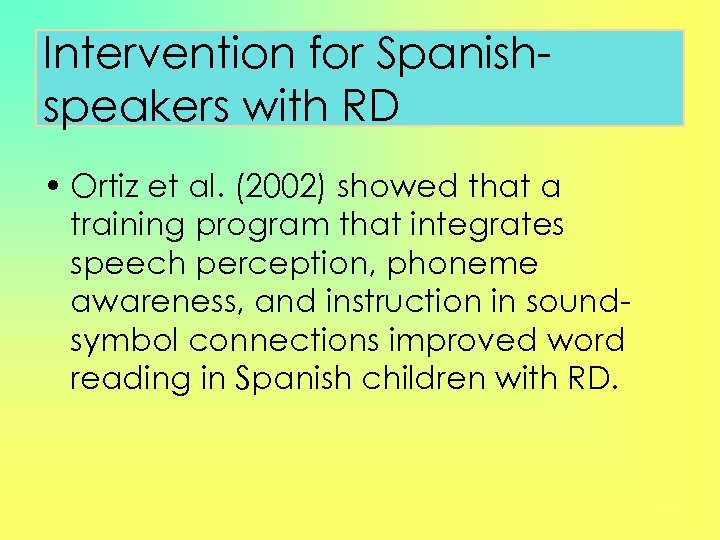 Intervention for Spanish-speakers with RD

• Ortiz et al. (2002) showed that a training program that integrates speech perception, phoneme awareness, and instruction in sound-symbol connections improved word reading in Spanish children with RD.